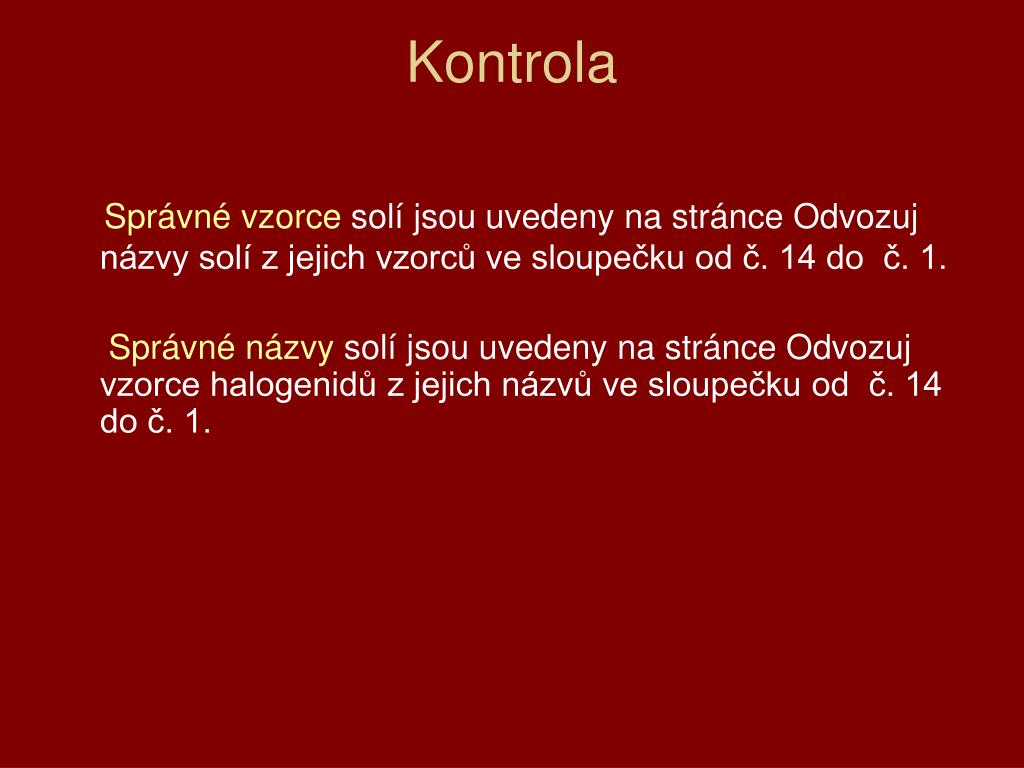 Kontrola

Správné vzorce solí jsou uvedeny na stránce Odvozuj názvy solí z jejich vzorců ve sloupečku od č. 14 do č. 1.

Správné názvy solí jsou uvedeny na stránce Odvozuj vzorce halogenidů z jejich názvů ve sloupečku od č. 14 do č. 1.